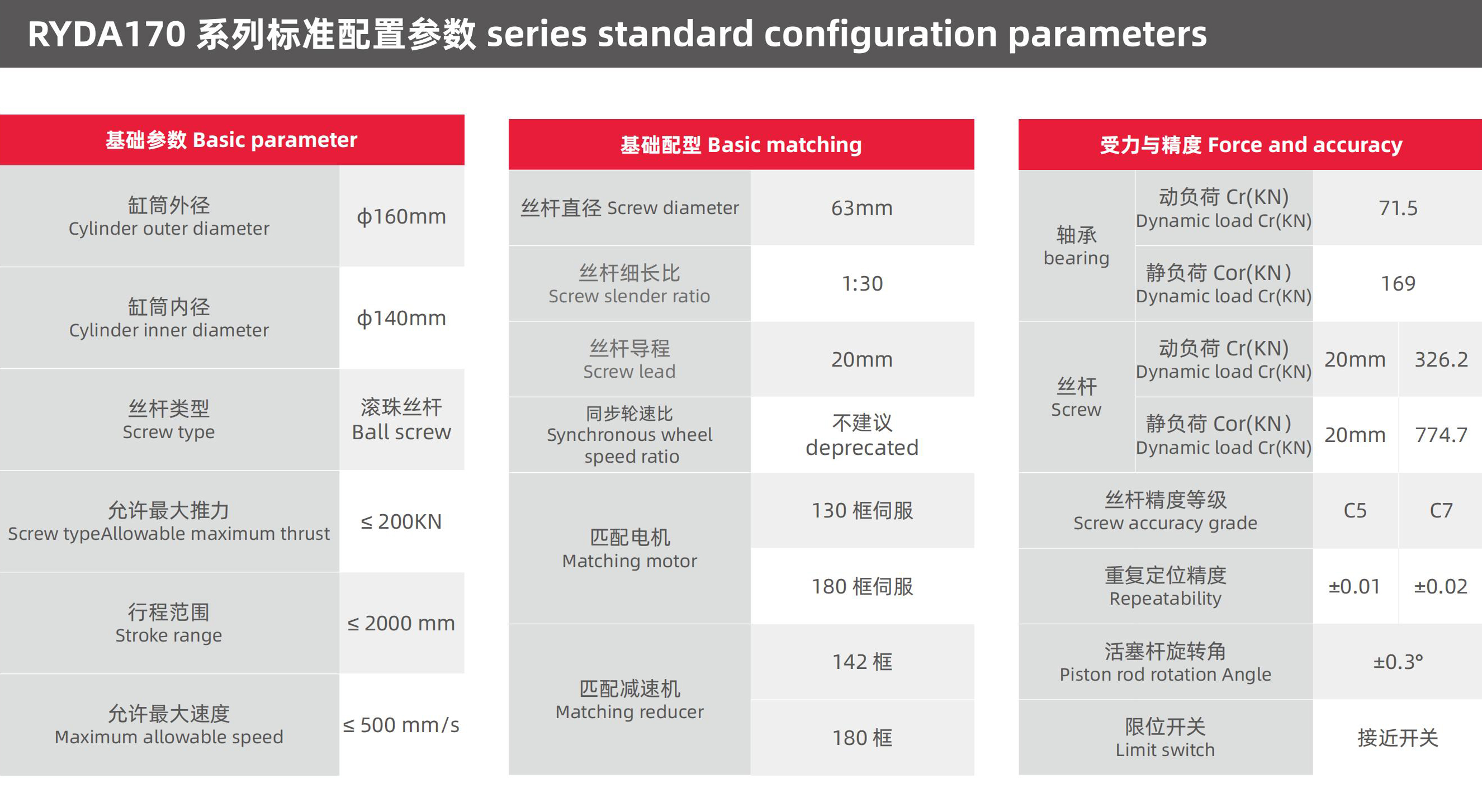 RYDA170 系列标准配置参数 series standard configuration parameters

| 基础参数 Basic parameter | |
|---|---|
| 缸筒外径 Cylinder outer diameter | ϕ160mm |
| 缸筒内径 Cylinder inner diameter | ϕ140mm |
| 丝杆类型 Screw type | 滚珠丝杆 Ball screw |
| 允许最大推力 Screw typeAllowable maximum thrust | ≤ 200KN |
| 行程范围 Stroke range | ≤ 2000 mm |
| 允许最大速度 Maximum allowable speed | ≤ 500 mm/s |

| 基础配型 Basic matching | |
|---|---|
| 丝杆直径 Screw diameter | 63mm |
| 丝杆细长比 Screw slender ratio | 1:30 |
| 丝杆导程 Screw lead | 20mm |
| 同步轮速比 Synchronous wheel speed ratio | 不建议 deprecated |
| 匹配电机 Matching motor | 130 框伺服 |
| | 180 框伺服 |
| 匹配减速机 Matching reducer | 142 框 |
| | 180 框 |

| 受力与精度 Force and accuracy | | | |
|---|---|---|---|
| 轴承 bearing | 动负荷 Cr(KN) Dynamic load Cr(KN) | 71.5 | |
| | 静负荷 Cor(KN) Dynamic load Cr(KN) | 169 | |
| 丝杆 Screw | 动负荷 Cr(KN) Dynamic load Cr(KN) | 20mm | 326.2 |
| | 静负荷 Cor(KN) Dynamic load Cr(KN) | 20mm | 774.7 |
| 丝杆精度等级 Screw accuracy grade | | C5 | C7 |
| 重复定位精度 Repeatability | | ±0.01 | ±0.02 |
| 活塞杆旋转角 Piston rod rotation Angle | | ±0.3° | |
| 限位开关 Limit switch | | 接近开关 | |